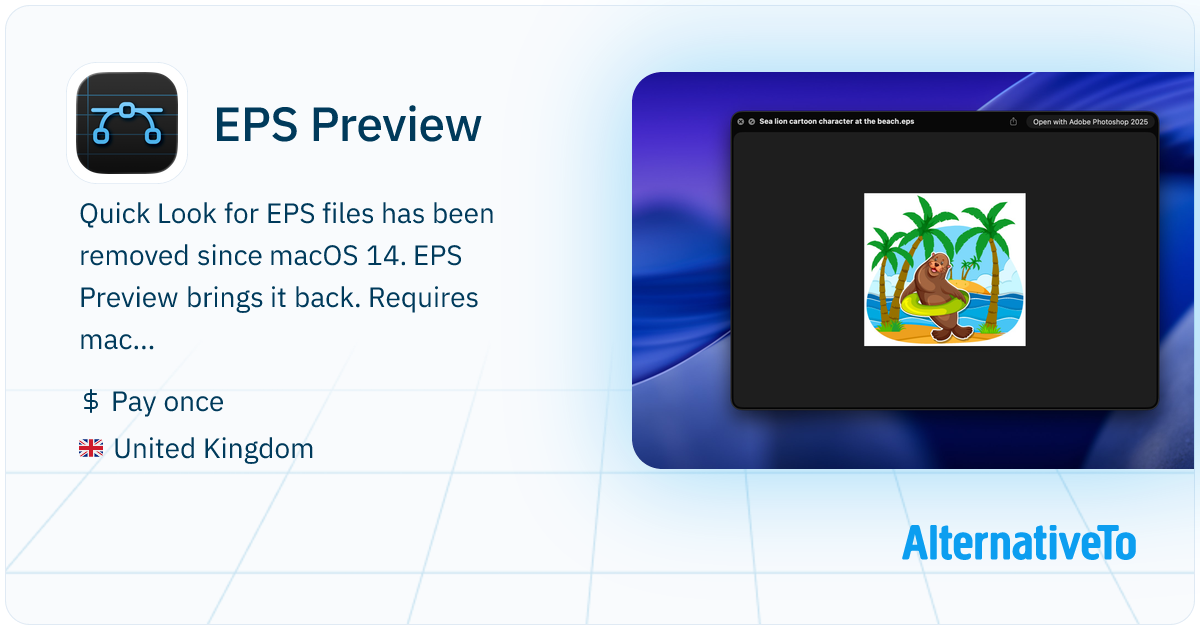 EPS Preview

Quick Look for EPS files has been removed since macOS 14. EPS Preview brings it back. Requires mac...

$ Pay once

United Kingdom

Sea lion cartoon character at the beach.eps

Open with Adobe Photoshop 2025

AlternativeTo